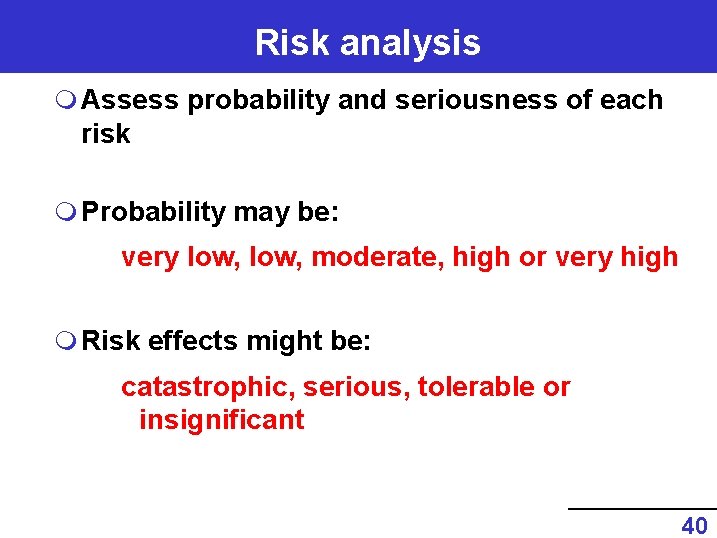 Risk analysis

Assess probability and seriousness of each risk

Probability may be:

very low, low, moderate, high or very high

Risk effects might be:

catastrophic, serious, tolerable or insignificant

40